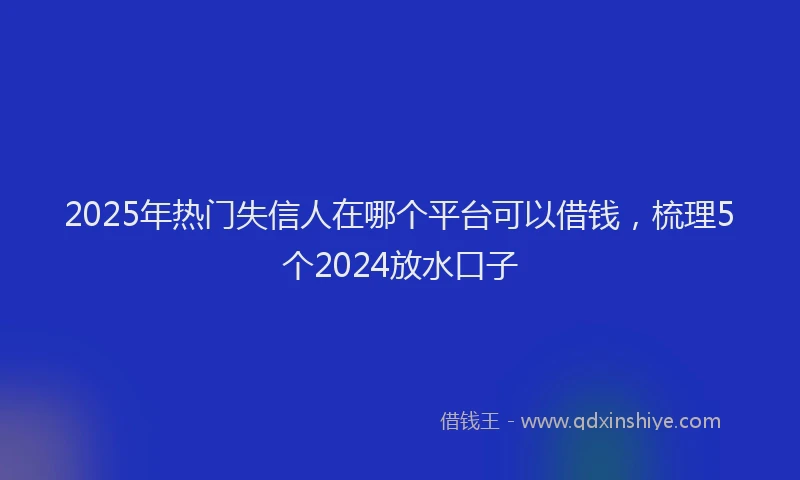 2025年热门失信人在哪个平台可以借钱，梳理5个2024放水口子

借钱王 - www.qdxinshiye.com